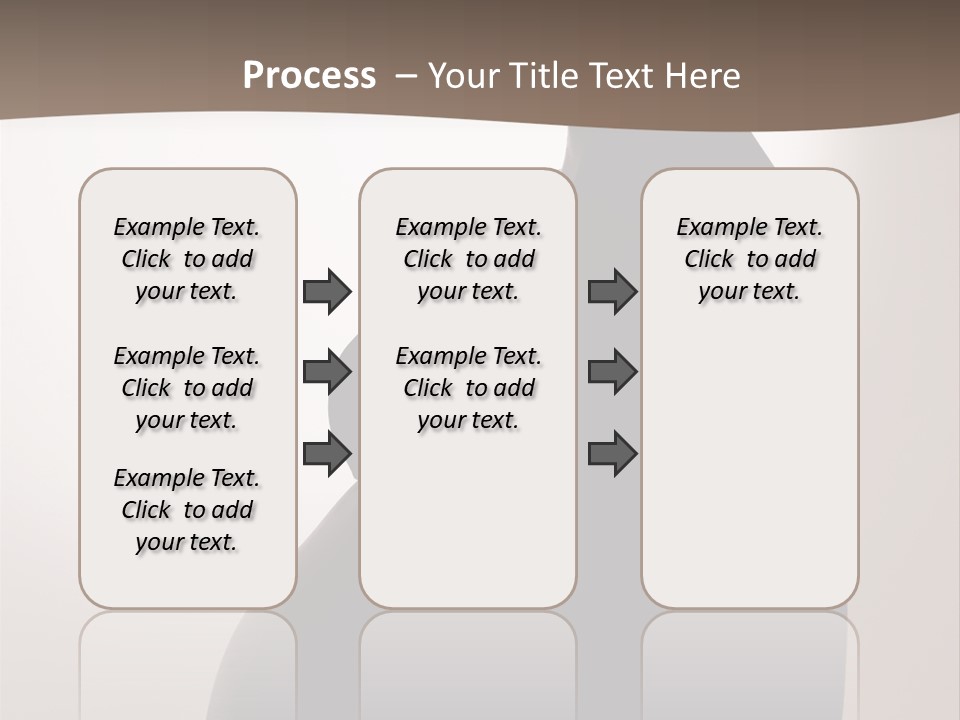 Process – Your Title Text Here

Example Text. Click to add your text.

Example Text. Click to add your text.

Example Text. Click to add your text.

Example Text. Click to add your text.

Example Text. Click to add your text.

Example Text. Click to add your text.